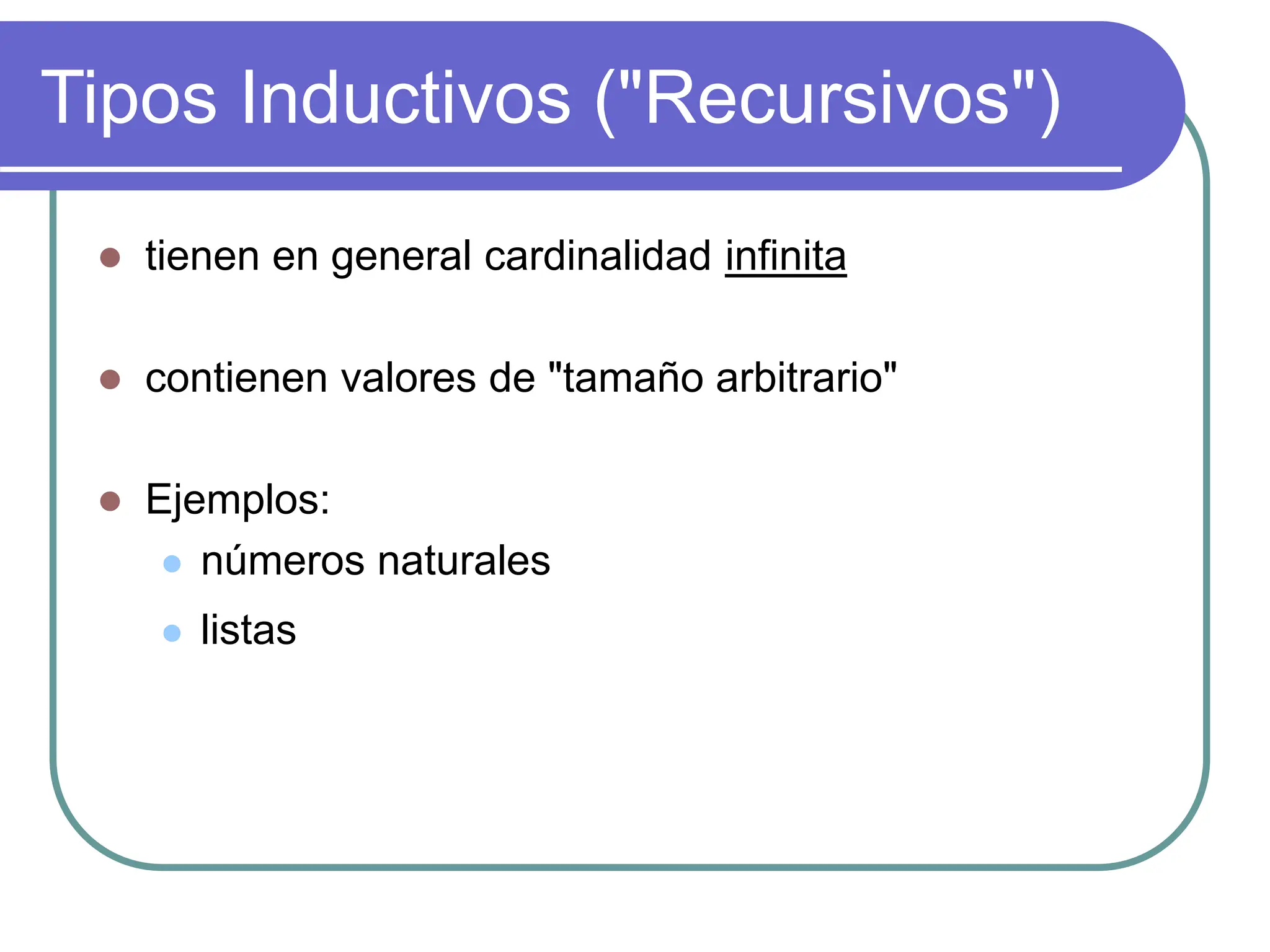 Tipos Inductivos ("Recursivos")

- tienen en general cardinalidad infinita
- contienen valores de "tamaño arbitrario"
- Ejemplos:
  - números naturales
  - listas